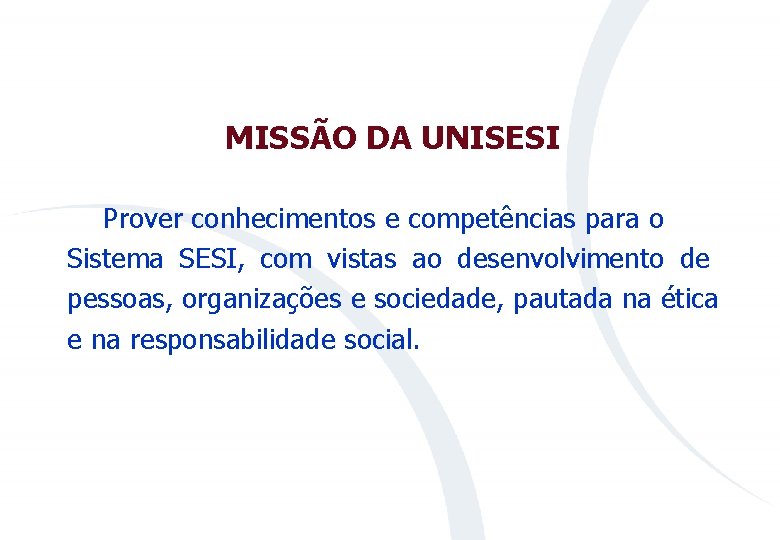 MISSÃO DA UNISESI

Prover conhecimentos e competências para o Sistema SESI, com vistas ao desenvolvimento de pessoas, organizações e sociedade, pautada na ética e na responsabilidade social.